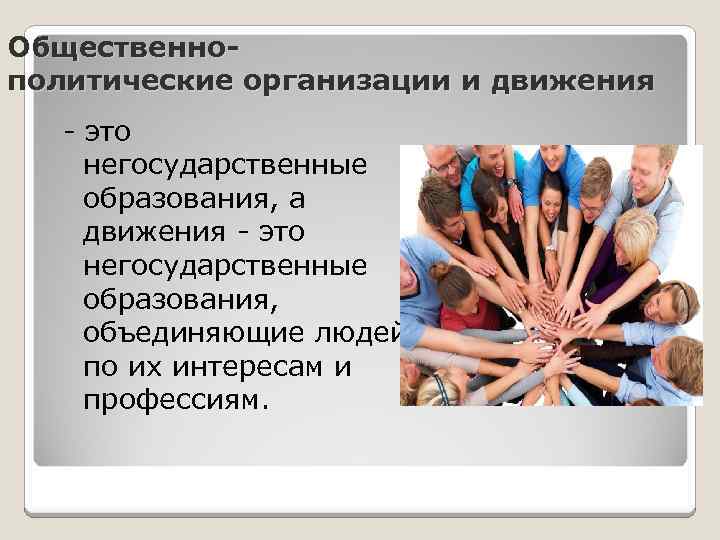 Общественно-политические организации и движения

- это негосударственные образования, а движения - это негосударственные образования, объединяющие людей по их интересам и профессиям.